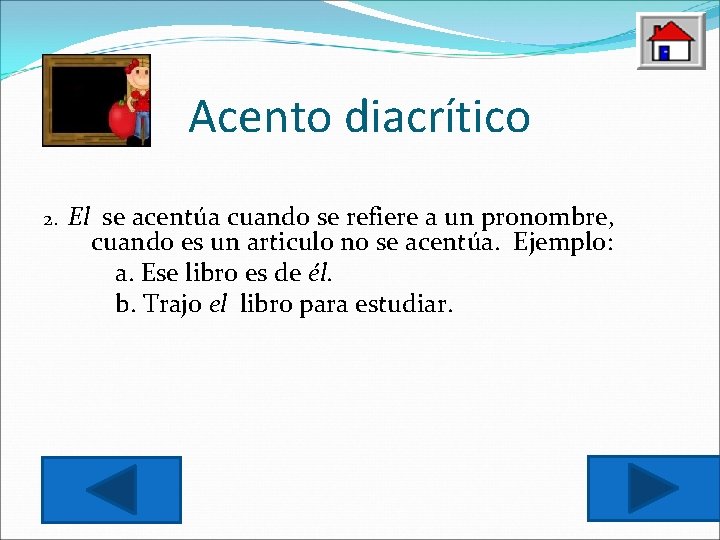 Acento diacrítico

2. El se acentúa cuando se refiere a un pronombre, cuando es un articulo no se acentúa. Ejemplo:

a. Ese libro es de él.

b. Trajo el libro para estudiar.